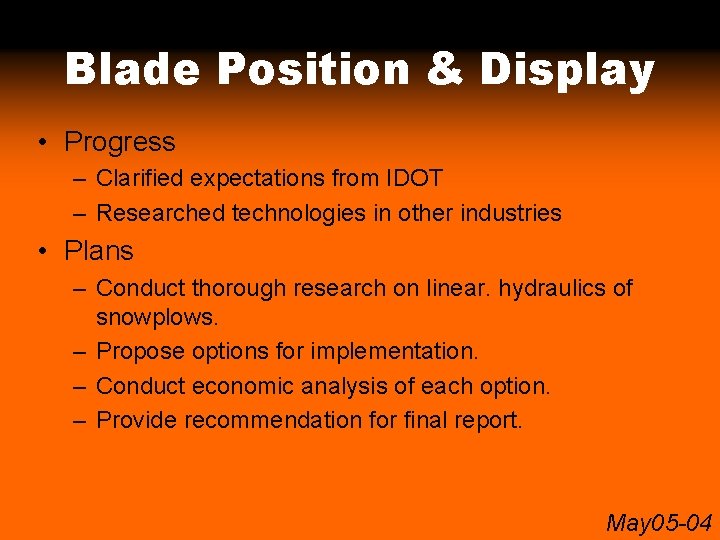 Blade Position & Display

• Progress
– Clarified expectations from IDOT
– Researched technologies in other industries

• Plans
– Conduct thorough research on linear. hydraulics of snowplows.
– Propose options for implementation.
– Conduct economic analysis of each option.
– Provide recommendation for final report.

May05-04